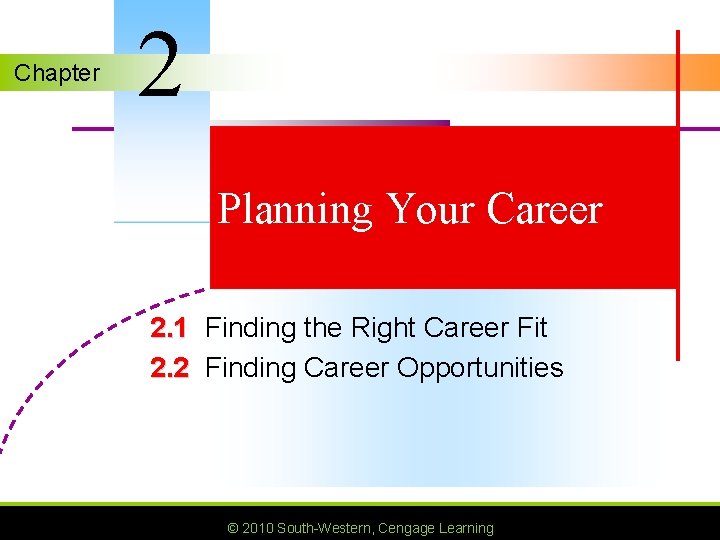 Chapter 2

Planning Your Career

2.1 Finding the Right Career Fit
2.2 Finding Career Opportunities

© 2010 South-Western, Cengage Learning